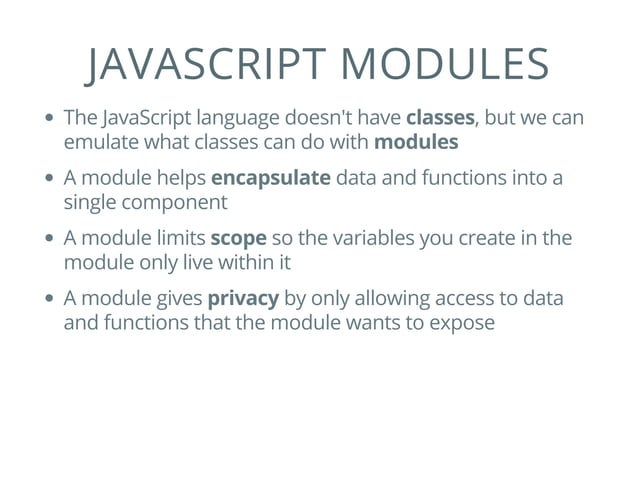 JAVASCRIPT MODULES

- The JavaScript language doesn't have **classes**, but we can emulate what classes can do with **modules**
- A module helps **encapsulate** data and functions into a single component
- A module limits **scope** so the variables you create in the module only live within it
- A module gives **privacy** by only allowing access to data and functions that the module wants to expose